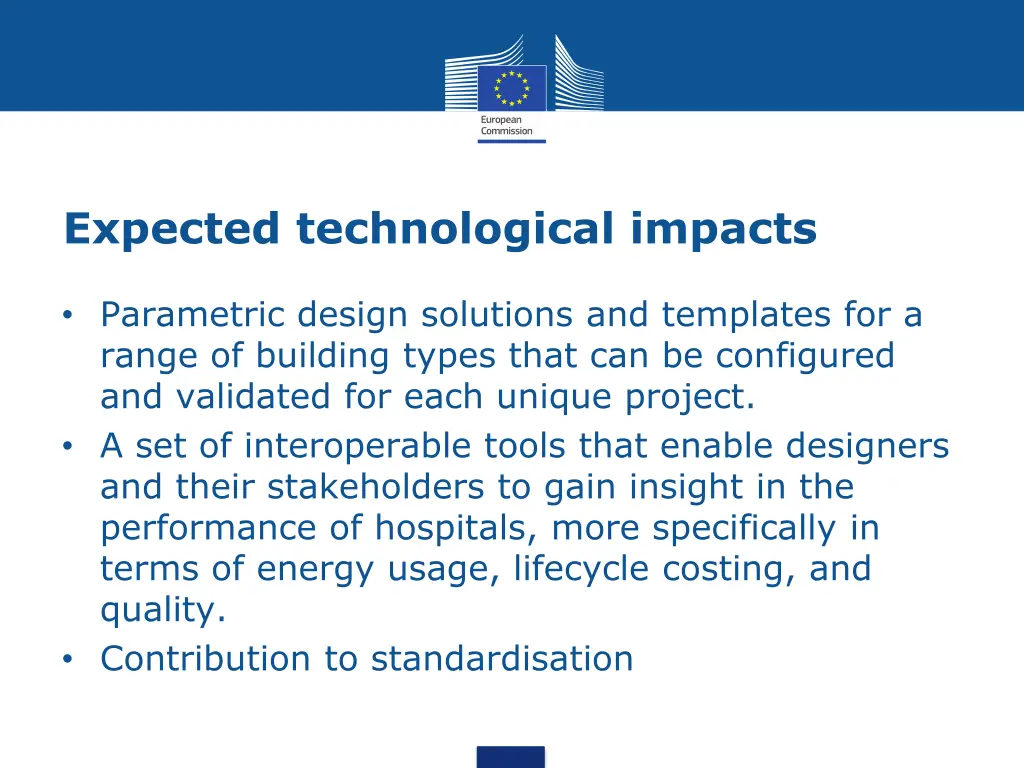 European Commission

Expected technological impacts

• Parametric design solutions and templates for a range of building types that can be configured and validated for each unique project.
• A set of interoperable tools that enable designers and their stakeholders to gain insight in the performance of hospitals, more specifically in terms of energy usage, lifecycle costing, and quality.
• Contribution to standardisation